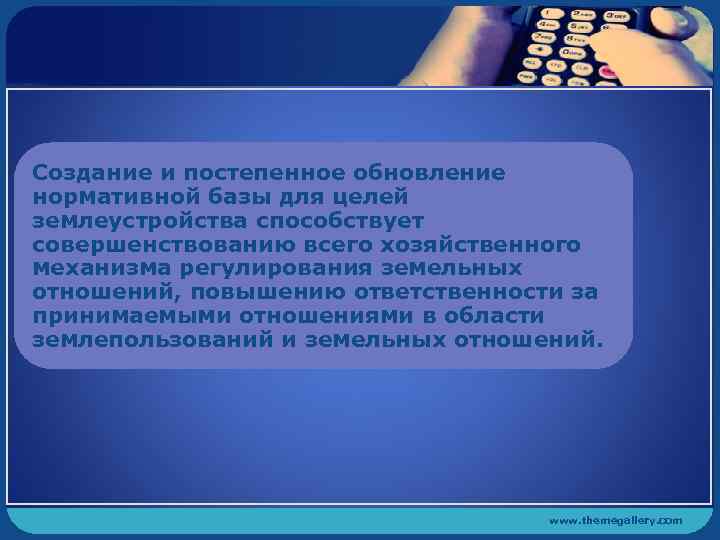 Создание и постепенное обновление нормативной базы для целей землеустройства способствует совершенствованию всего хозяйственного механизма регулирования земельных отношений, повышению ответственности за принимаемыми отношениями в области землепользований и земельных отношений.

www.themegallery.com